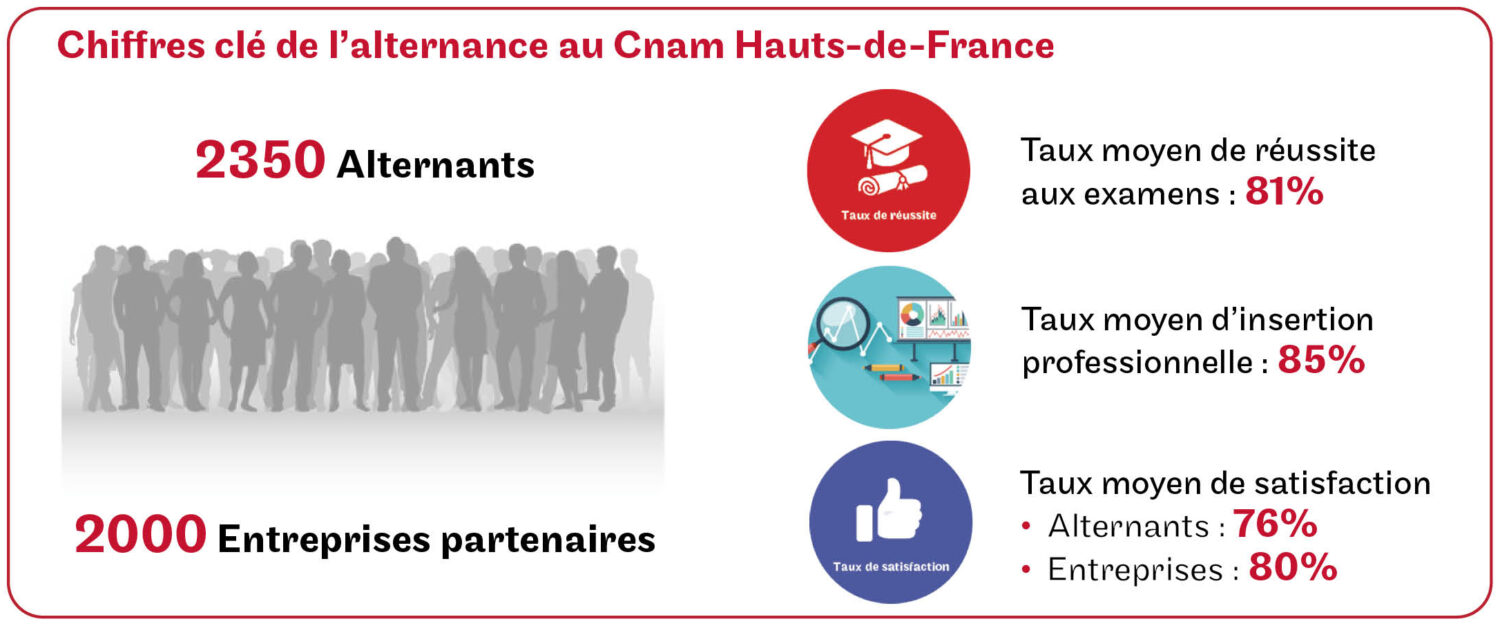 Chiffres clé de l'alternance au Cnam Hauts-de-France

2350 Alternants

2000 Entreprises partenaires

Taux de réussite

Taux moyen de réussite aux examens : 81%

Taux moyen d'insertion professionnelle : 85%

Taux de satisfaction

Taux moyen de satisfaction
• Alternants : 76%
• Entreprises : 80%